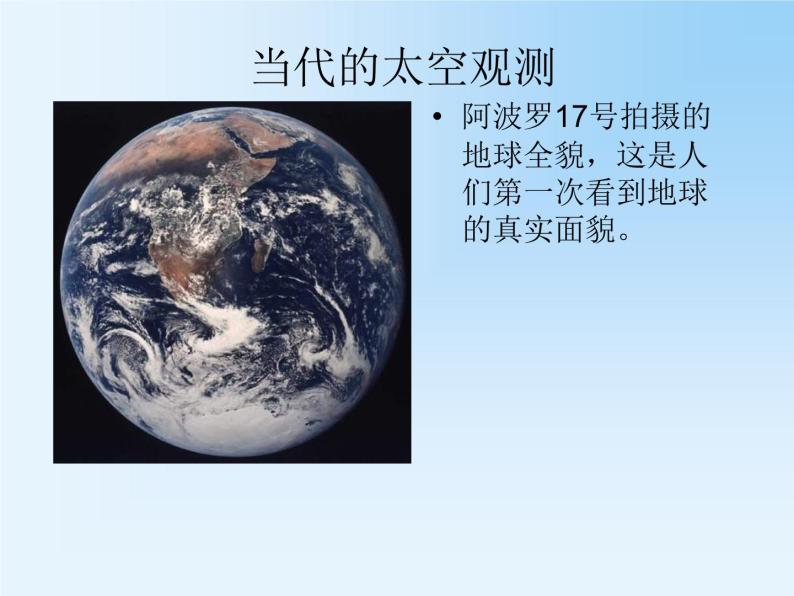 当代的太空观测

• 阿波罗17号拍摄的地球全貌，这是人们第一次看到地球的真实面貌。